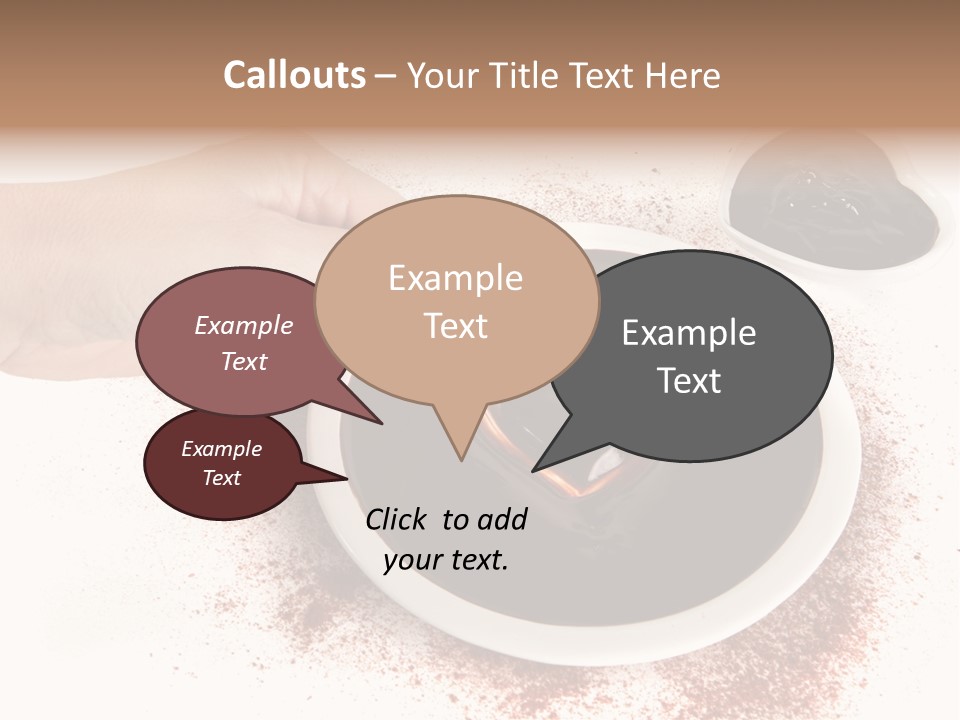 Callouts – Your Title Text Here

Example Text

Example Text

Example Text

Example Text

Click to add your text.